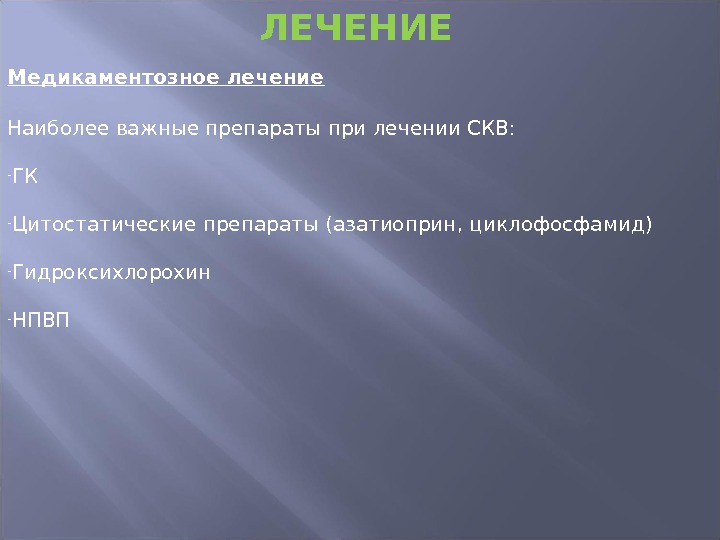 ЛЕЧЕНИЕ

Медикаментозное лечение

Наиболее важные препараты при лечении СКВ:

-ГК

-Цитостатические препараты (азатиоприн, циклофосфамид)

-Гидроксихлорохин

-НПВП